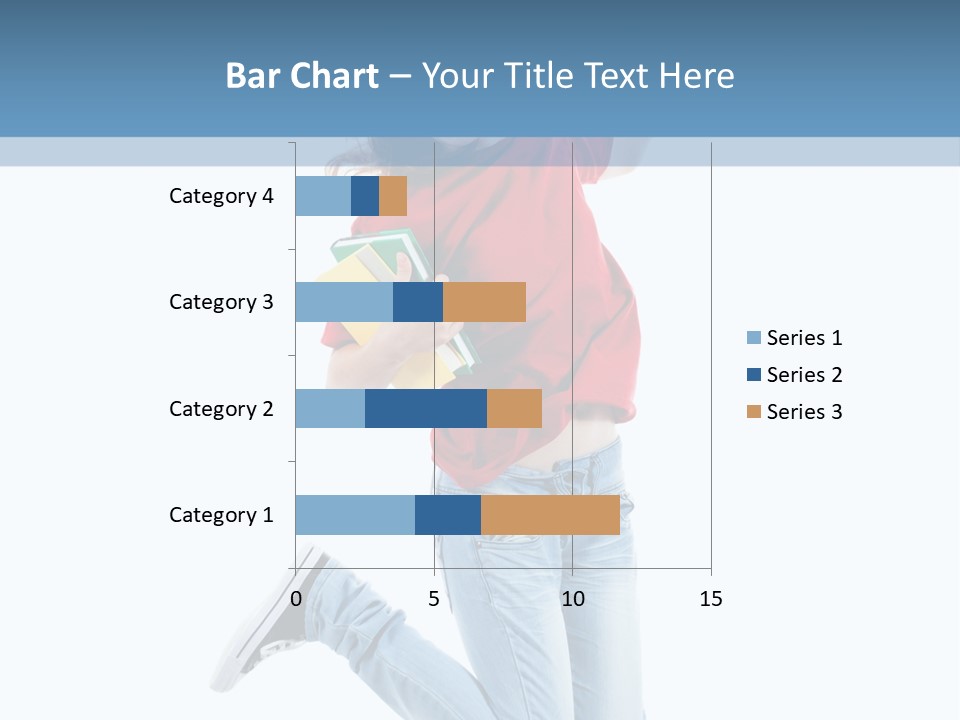 Bar Chart – Your Title Text Here

Category 4
Category 3
Category 2
Category 1

0
5
10
15

Series 1
Series 2
Series 3